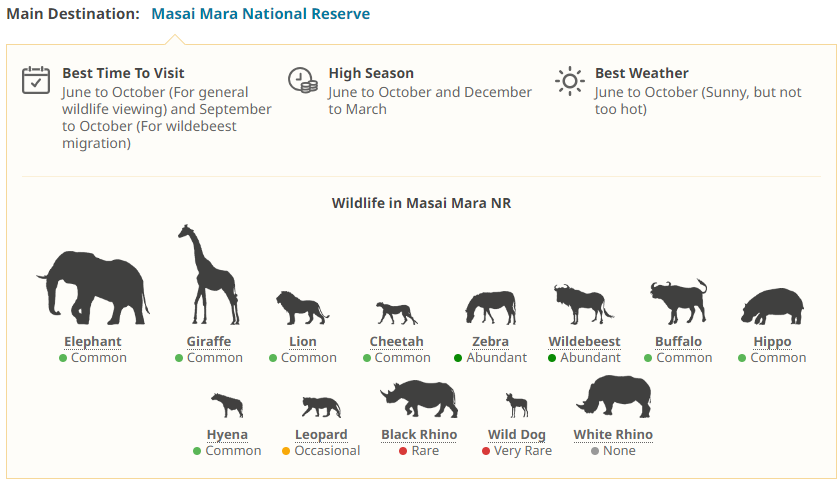 Main Destination: Masai Mara National Reserve

Best Time To Visit
June to October (For general wildlife viewing) and September to October (For wildebeest migration)

High Season
June to October and December to March

Best Weather
June to October (Sunny, but not too hot)

Wildlife in Masai Mara NR

Elephant
Common

Giraffe
Common

Lion
Common

Cheetah
Common

Zebra
Abundant

Wildebeest
Abundant

Buffalo
Common

Hippo
Common

Hyena
Common

Leopard
Occasional

Black Rhino
Rare

Wild Dog
Very Rare

White Rhino
None